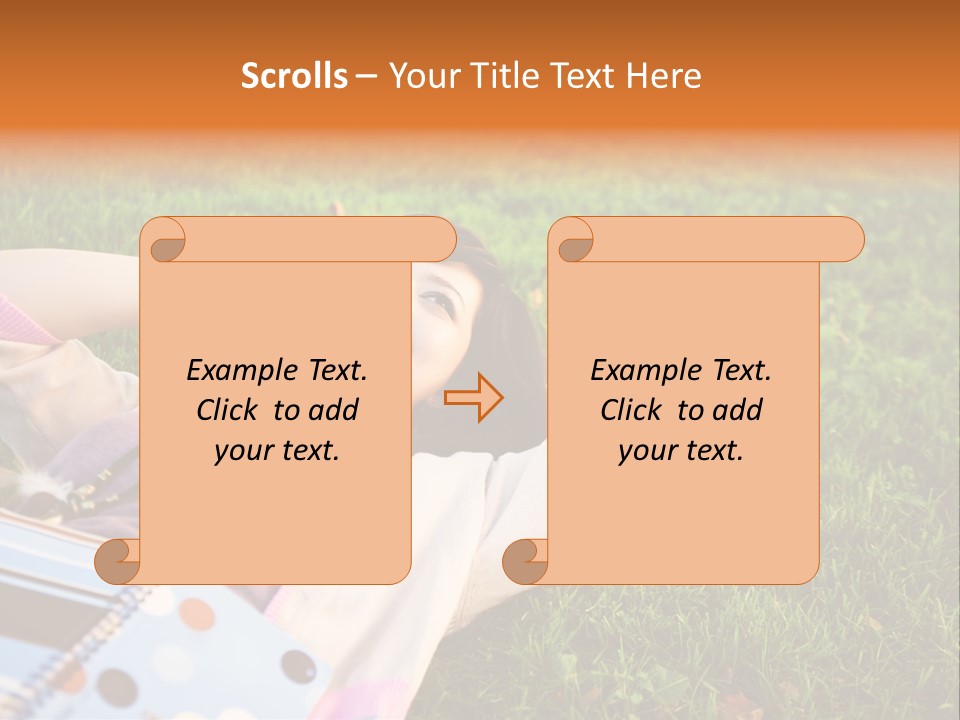 Scrolls – Your Title Text Here

Example Text. Click to add your text.

Example Text. Click to add your text.